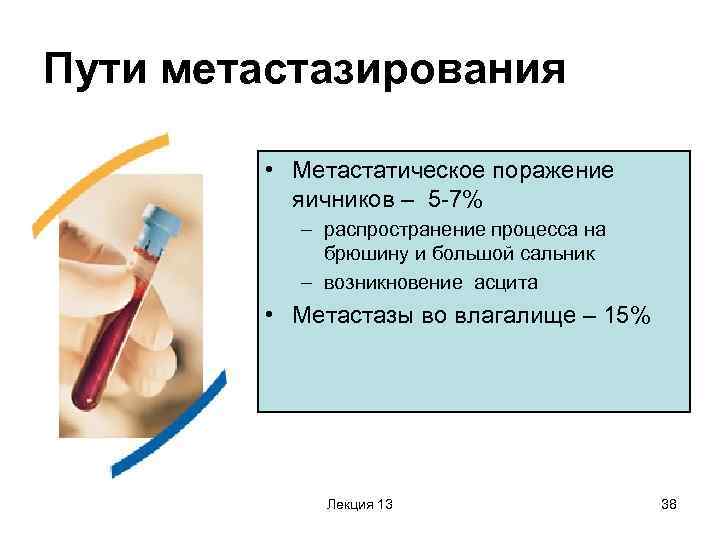 Пути метастазирования

• Метастатическое поражение яичников – 5-7%
– распространение процесса на брюшину и большой сальник
– возникновение асцита
• Метастазы во влагалище – 15%

Лекция 13

38